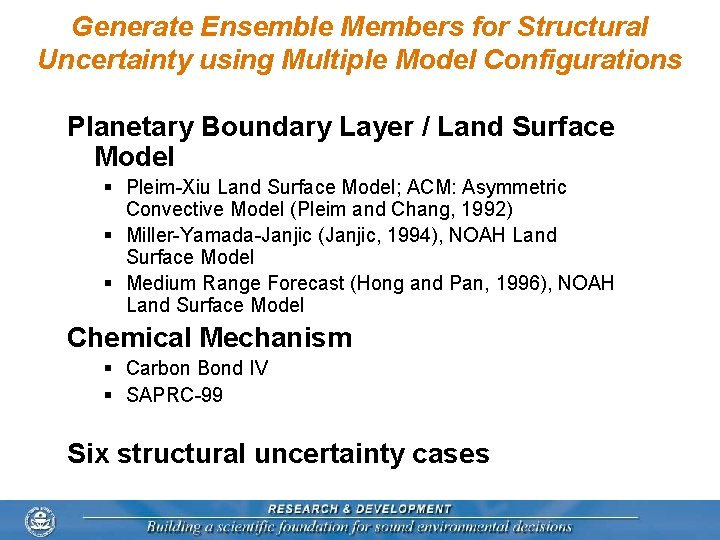 Generate Ensemble Members for Structural Uncertainty using Multiple Model Configurations

Planetary Boundary Layer / Land Surface Model

▪ Pleim-Xiu Land Surface Model; ACM: Asymmetric Convective Model (Pleim and Chang, 1992)
▪ Miller-Yamada-Janjic (Janjic, 1994), NOAH Land Surface Model
▪ Medium Range Forecast (Hong and Pan, 1996), NOAH Land Surface Model

Chemical Mechanism

▪ Carbon Bond IV
▪ SAPRC-99

Six structural uncertainty cases

RESEARCH & DEVELOPMENT
Building a scientific foundation for sound environmental decisions